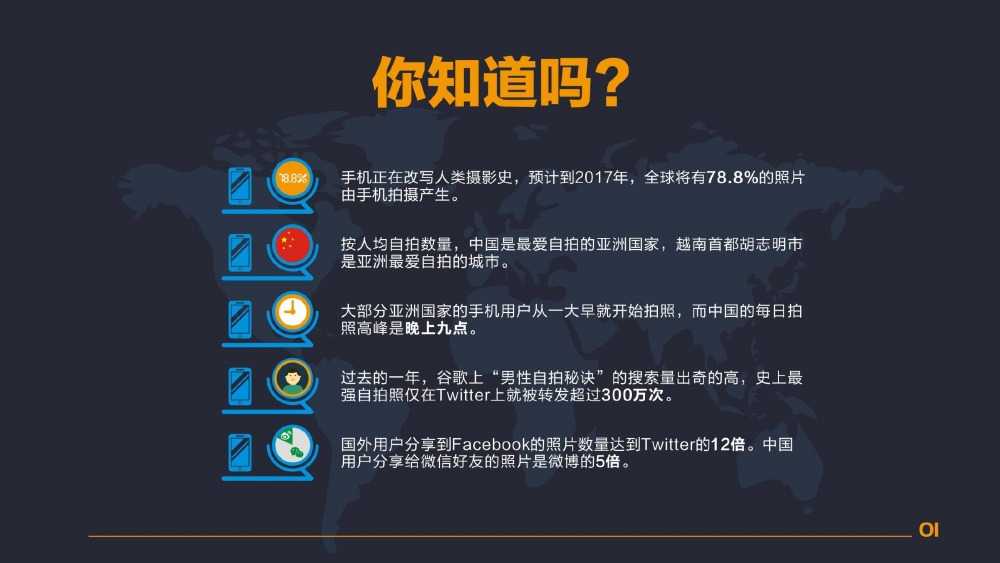 你知道吗？

78.8%

手机正在改写人类摄影史，预计到2017年，全球将有78.8%的照片由手机拍摄产生。

按人均自拍数量，中国是最爱自拍的亚洲国家，越南首都胡志明市是亚洲最爱自拍的城市。

大部分亚洲国家的手机用户从一大早就开始拍照，而中国的每日拍照高峰是晚上九点。

过去的一年，谷歌上“男性自拍秘诀”的搜索量出奇的高，史上最强自拍照仅在Twitter上就被转发超过300万次。

国外用户分享到Facebook的照片数量达到Twitter的12倍。中国用户分享给微信好友的照片是微博的5倍。

01